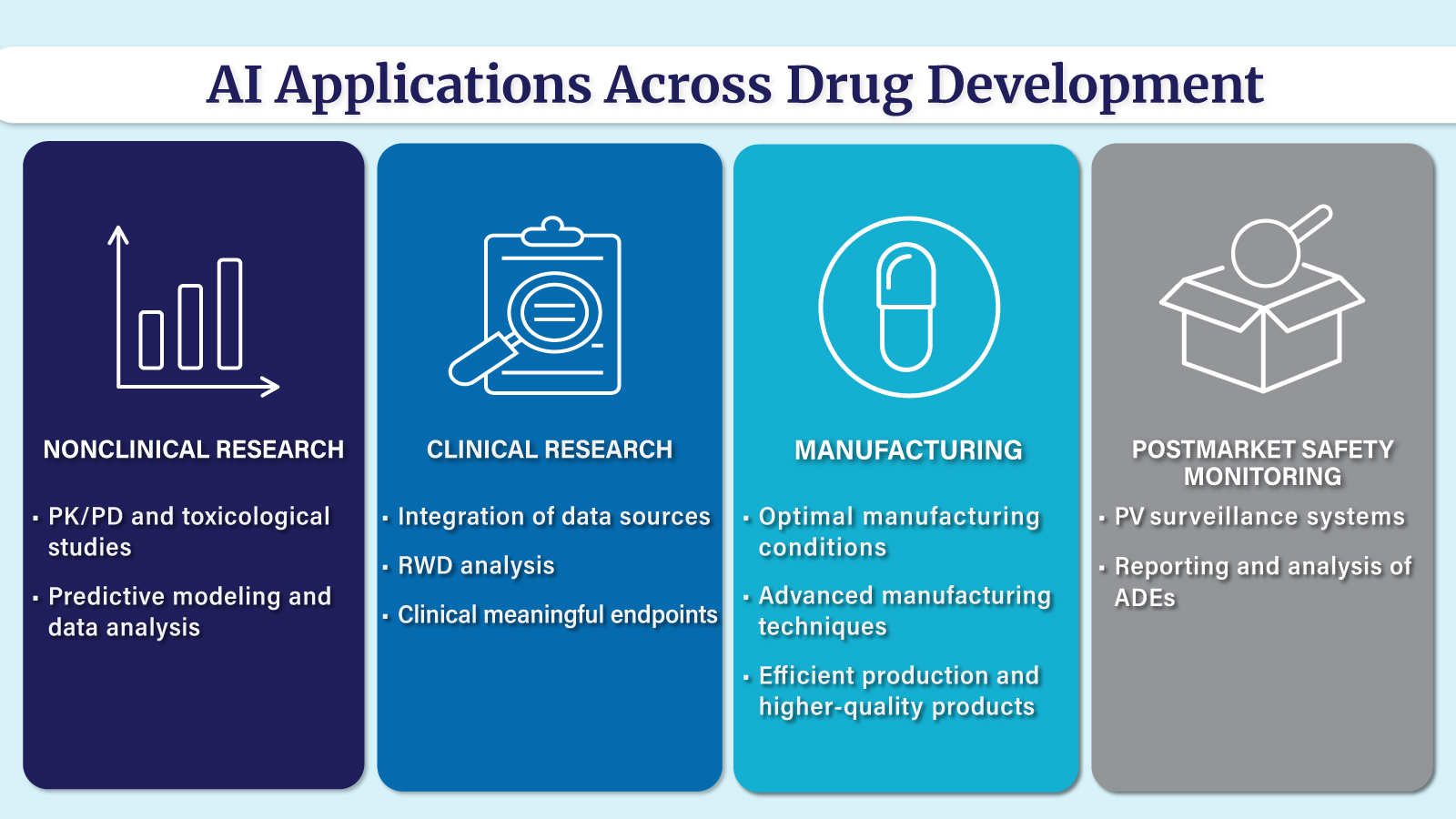 AI Applications Across Drug Development

NONCLINICAL RESEARCH

▪ PK/PD and toxicological studies

▪ Predictive modeling and data analysis

CLINICAL RESEARCH

▪ Integration of data sources

▪ RWD analysis

▪ Clinical meaningful endpoints

MANUFACTURING

▪ Optimal manufacturing conditions

▪ Advanced manufacturing techniques

▪ Efficient production and higher-quality products

POSTMARKET SAFETY MONITORING

▪ PV surveillance systems

▪ Reporting and analysis of ADEs